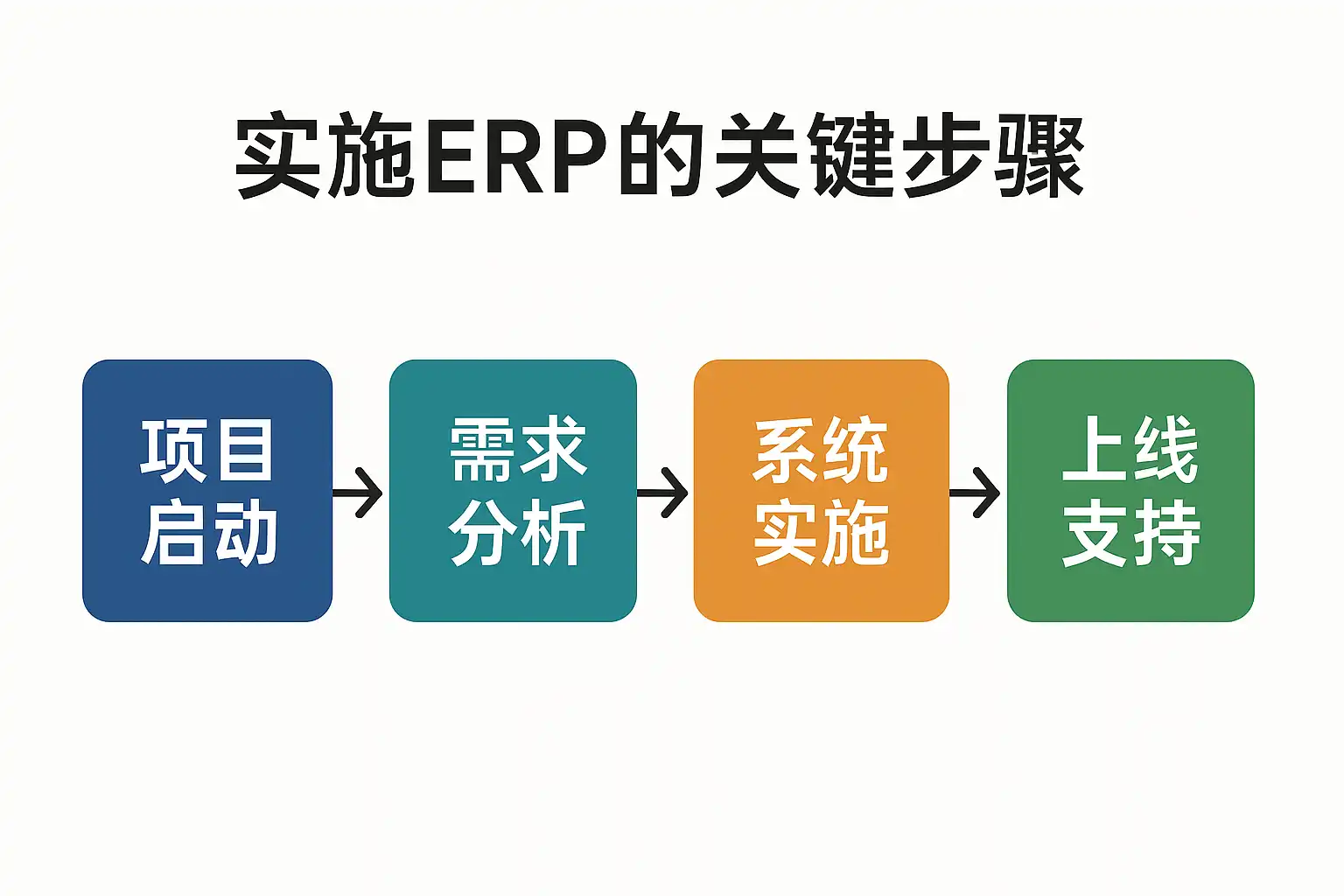 实施ERP的关键步骤

项目启动

需求分析

系统实施

上线支持